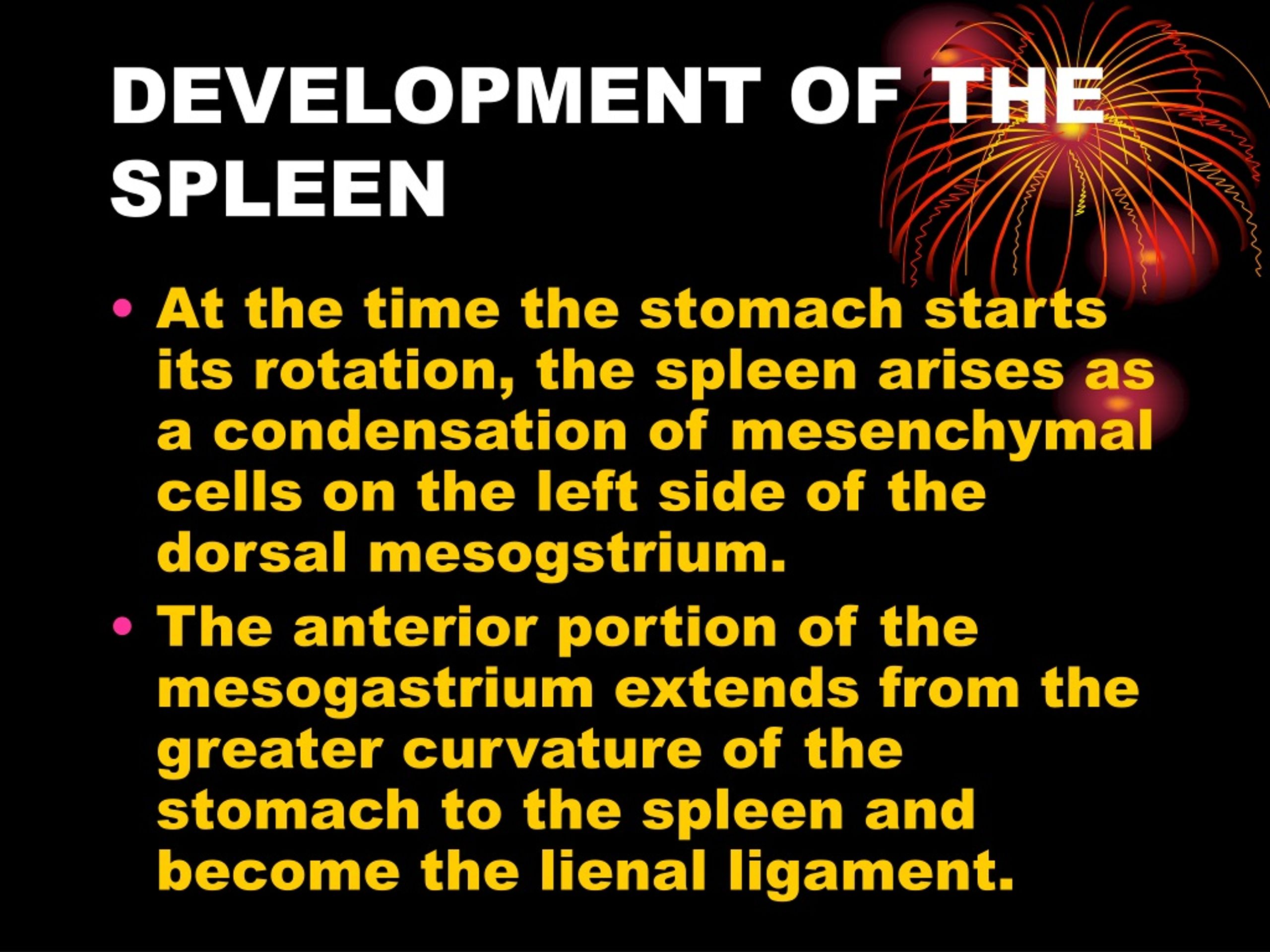 DEVELOPMENT OF THE SPLEEN

• At the time the stomach starts its rotation, the spleen arises as a condensation of mesenchymal cells on the left side of the dorsal mesogstrium.

• The anterior portion of the mesogastrium extends from the greater curvature of the stomach to the spleen and become the lienal ligament.